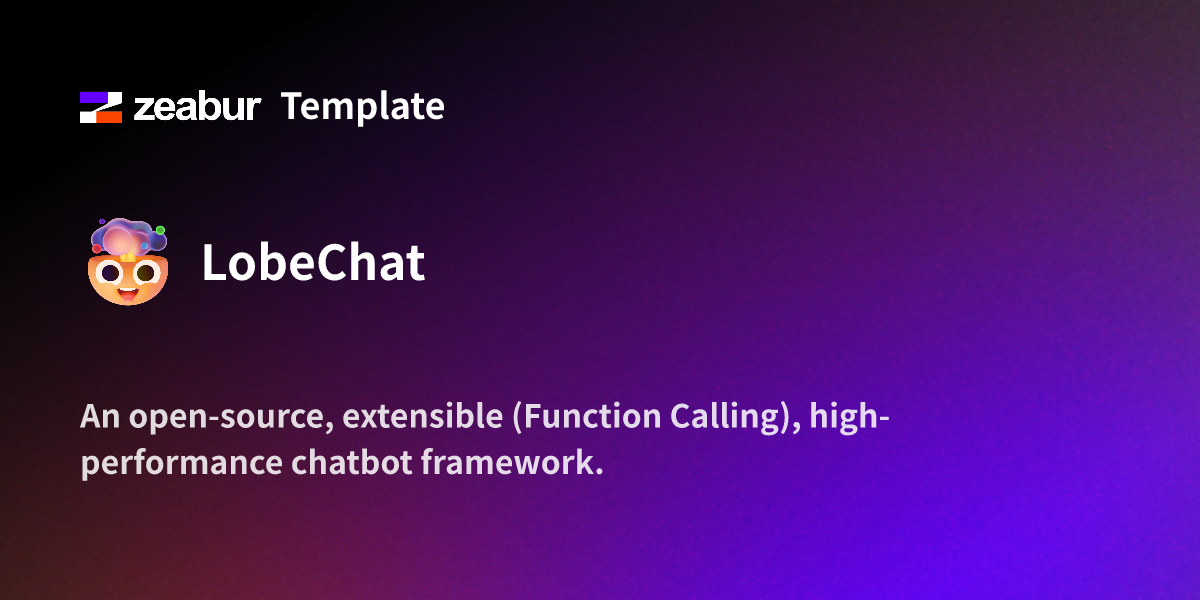 zeabur Template

LobeChat

An open-source, extensible (Function Calling), high-performance chatbot framework.